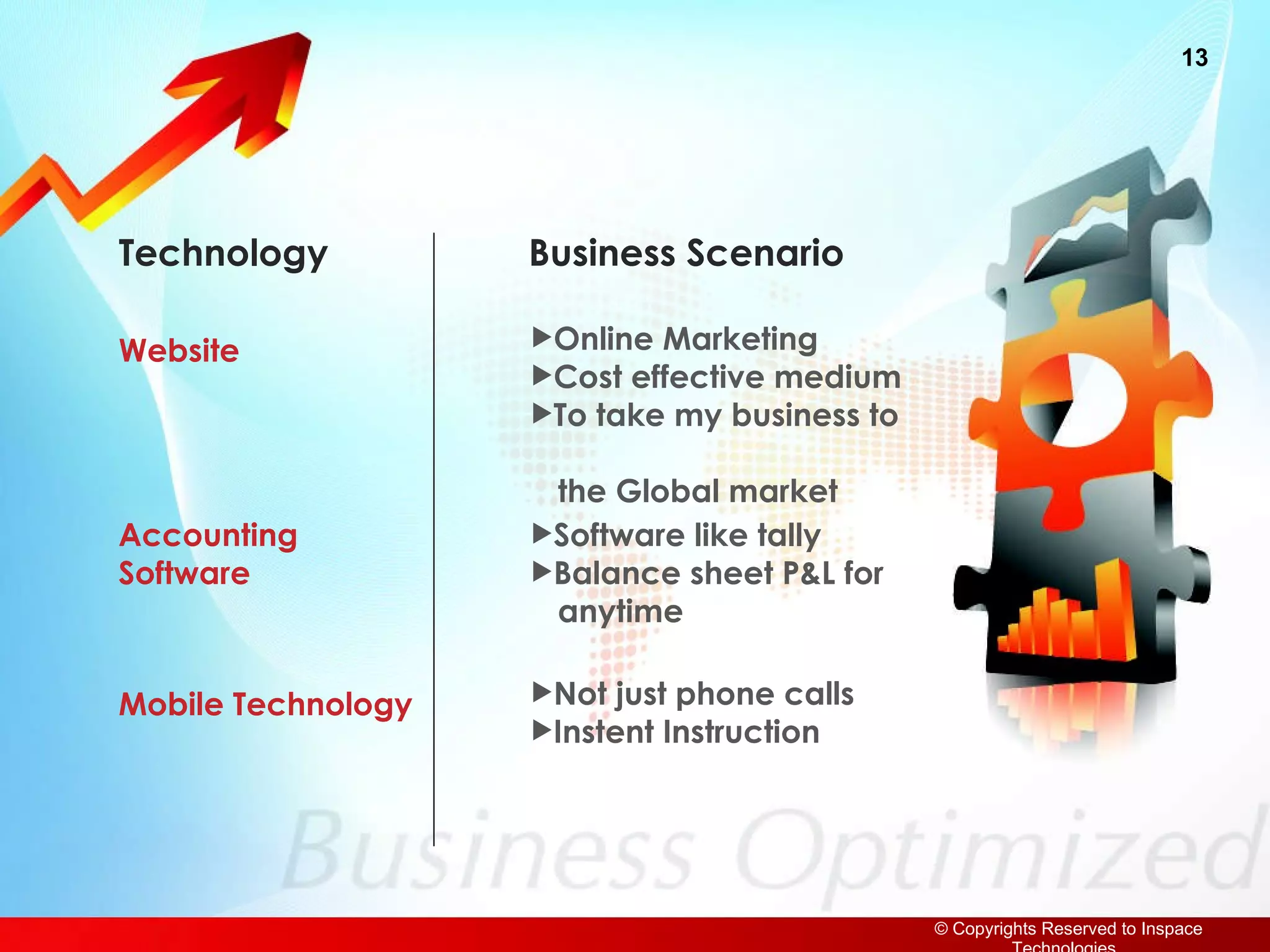 13

Technology

Website

Accounting Software

Mobile Technology

Business Scenario

▶Online Marketing
▶Cost effective medium
▶To take my business to

the Global market
▶Software like tally
▶Balance sheet P&L for anytime

▶Not just phone calls
▶Instent Instruction

Business Optimized

© Copyrights Reserved to Inspace Technologies